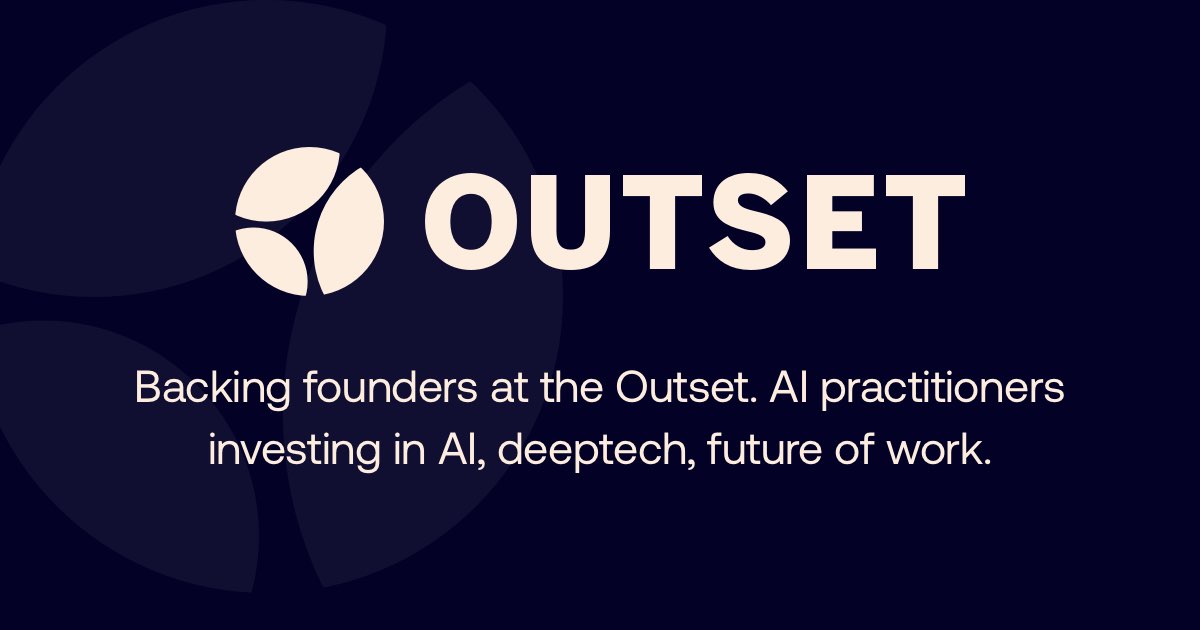 OUTSET

Backing founders at the Outset. AI practitioners investing in AI, deeptech, future of work.